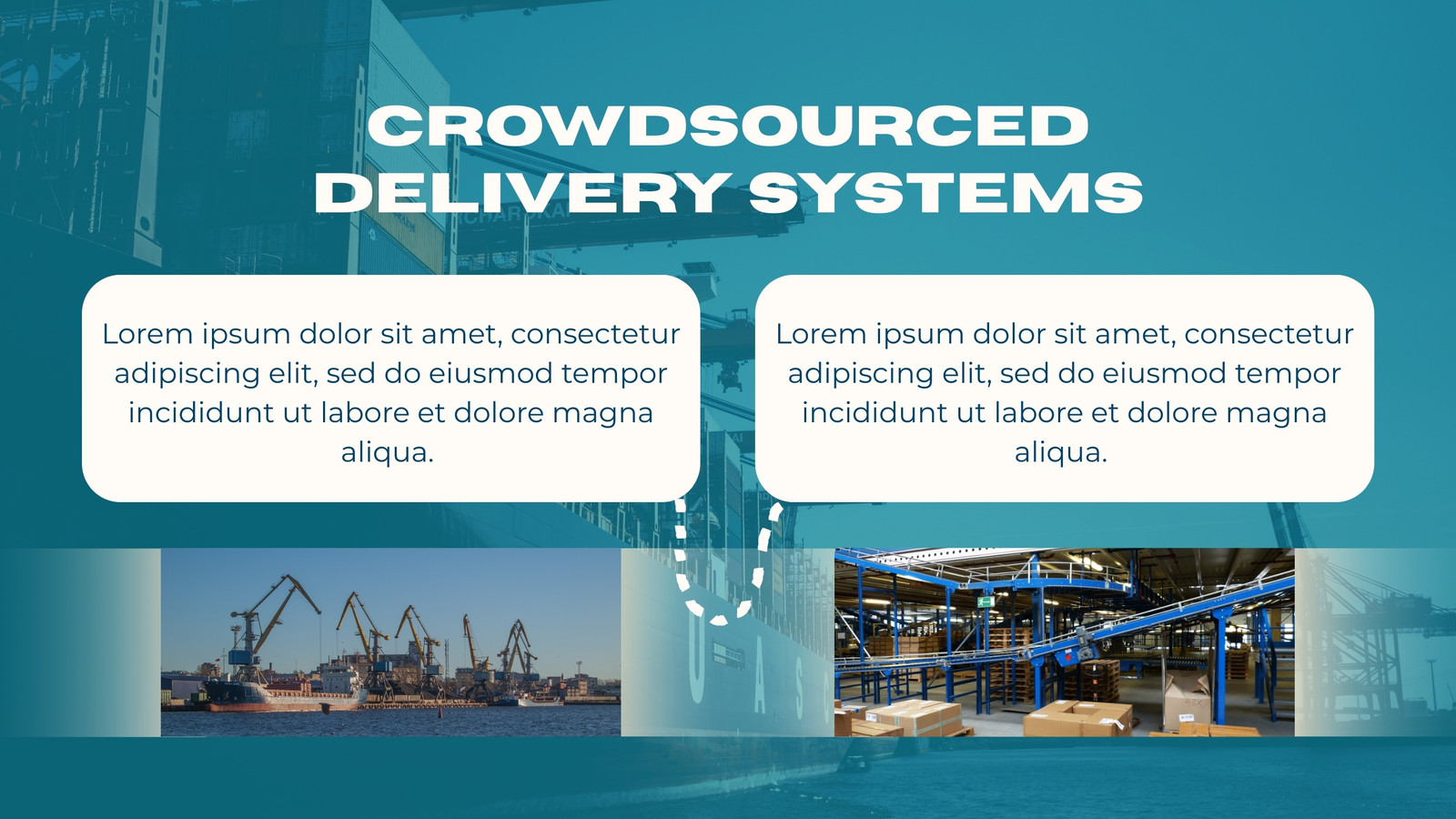 CROWDSOURCED DELIVERY SYSTEMS

Lorem ipsum dolor sit amet, consectetur adipiscing elit, sed do eiusmod tempor incididunt ut labore et dolore magna aliqua.

Lorem ipsum dolor sit amet, consectetur adipiscing elit, sed do eiusmod tempor incididunt ut labore et dolore magna aliqua.